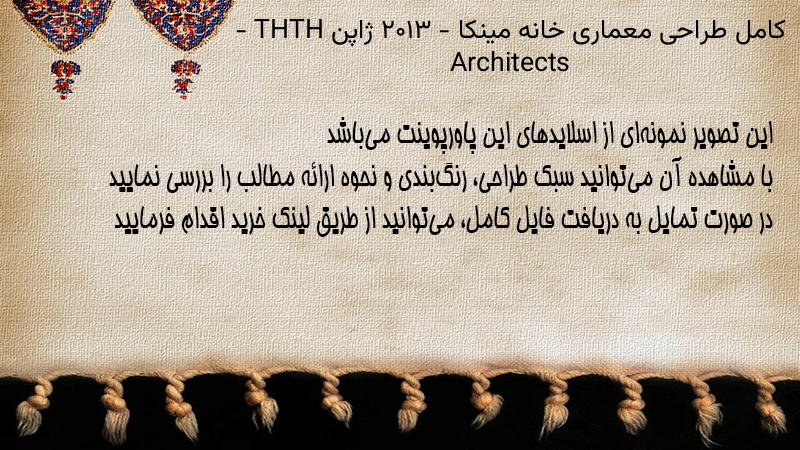 کامل طراحی معماری خانه مینکا - ۲۰۱۳ ژاپن THTH - Architects

این تصویر نمونه‌ای از اسلایدهای این پاورپوینت می‌باشد
با مشاهده آن می‌توانید سبک طراحی، رنگ‌بندی و نحوه ارائه مطالب را بررسی نمایید
در صورت تمایل به دریافت فایل کامل، می‌توانید از طریق لینک خرید اقدام فرمایید